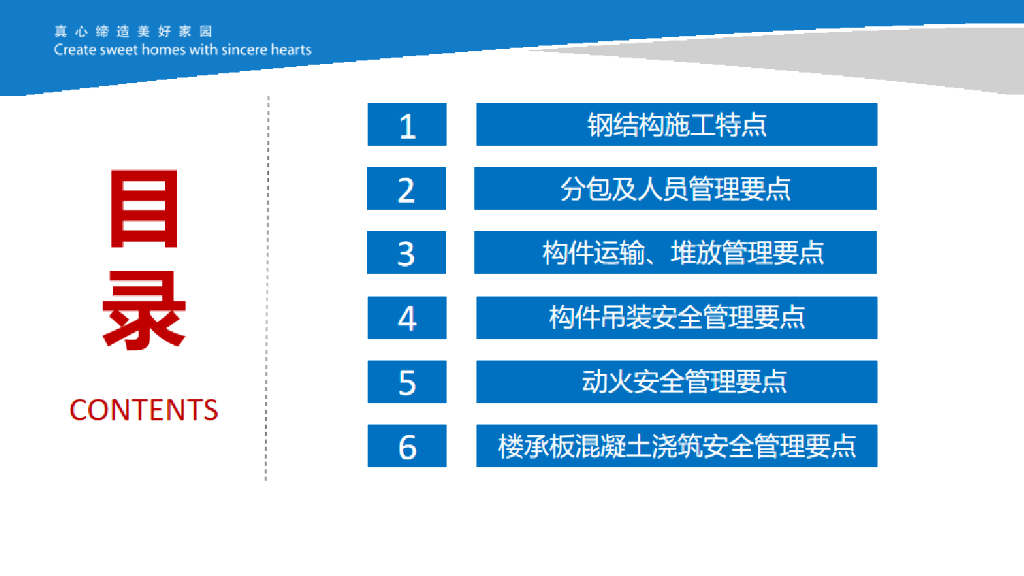 真心缔造美好家园
Create sweet homes with sincere hearts

目录
CONTENTS

1 钢结构施工特点
2 分包及人员管理要点
3 构件运输、堆放管理要点
4 构件吊装安全管理要点
5 动火安全管理要点
6 楼承板混凝土浇筑安全管理要点